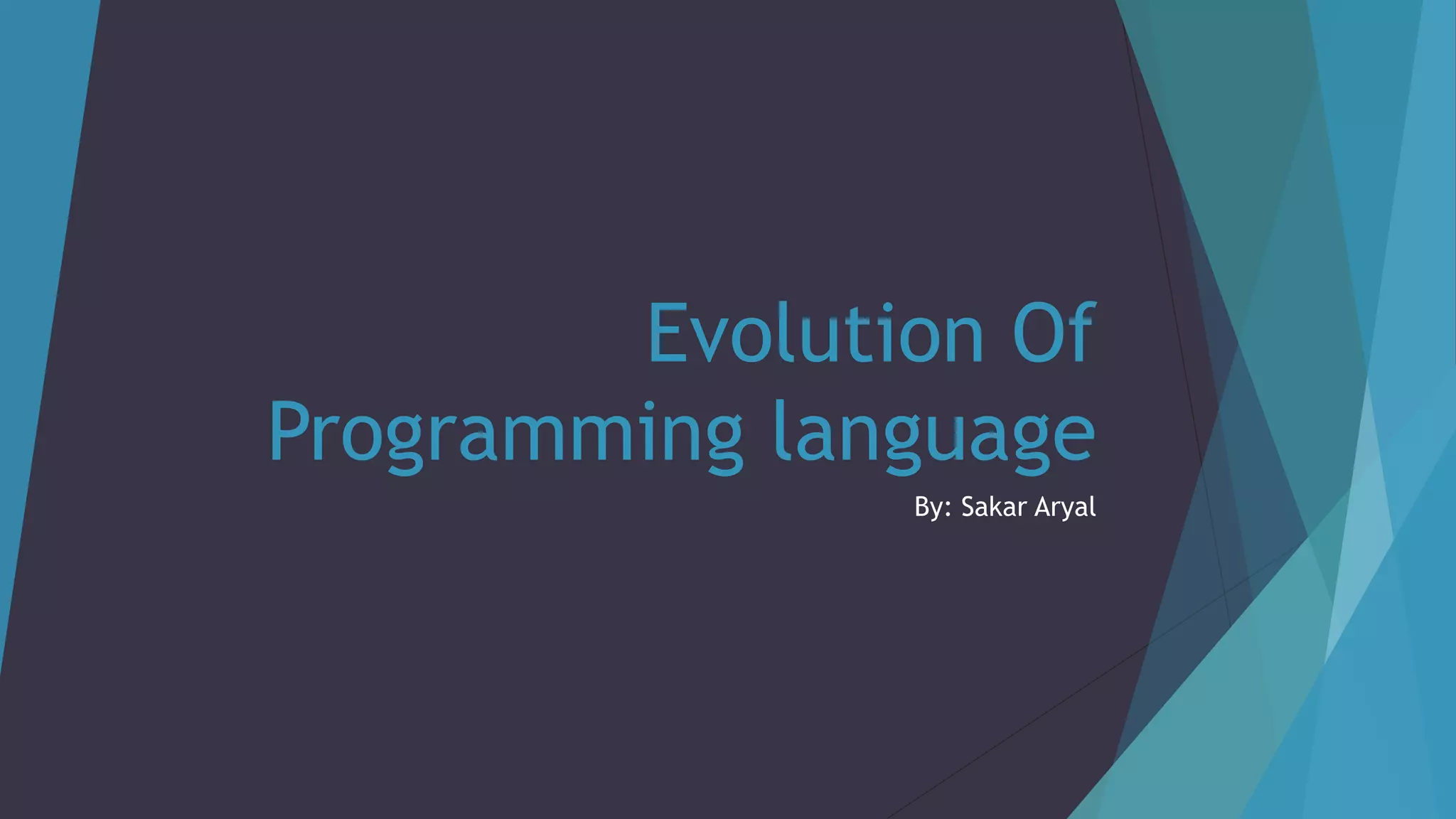 Evolution Of Programming language

By: Sakar Aryal